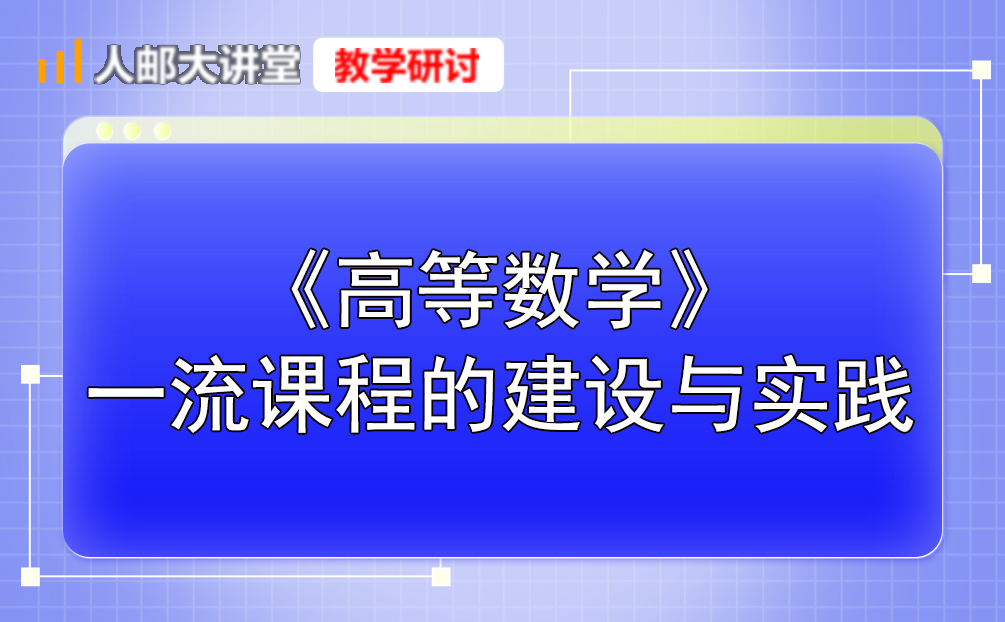 人邮大讲堂 教学研讨

《高等数学》
一流课程的建设与实践